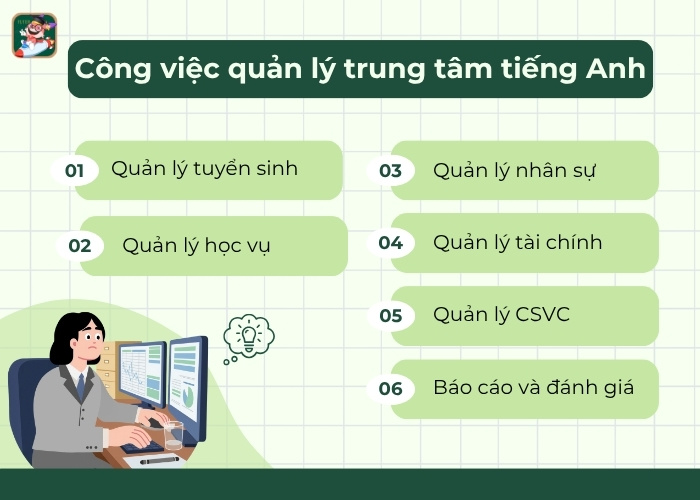 Công việc quản lý trung tâm tiếng Anh

01 Quản lý tuyển sinh

02 Quản lý học vụ

03 Quản lý nhân sự

04 Quản lý tài chính

05 Quản lý CSVC

06 Báo cáo và đánh giá